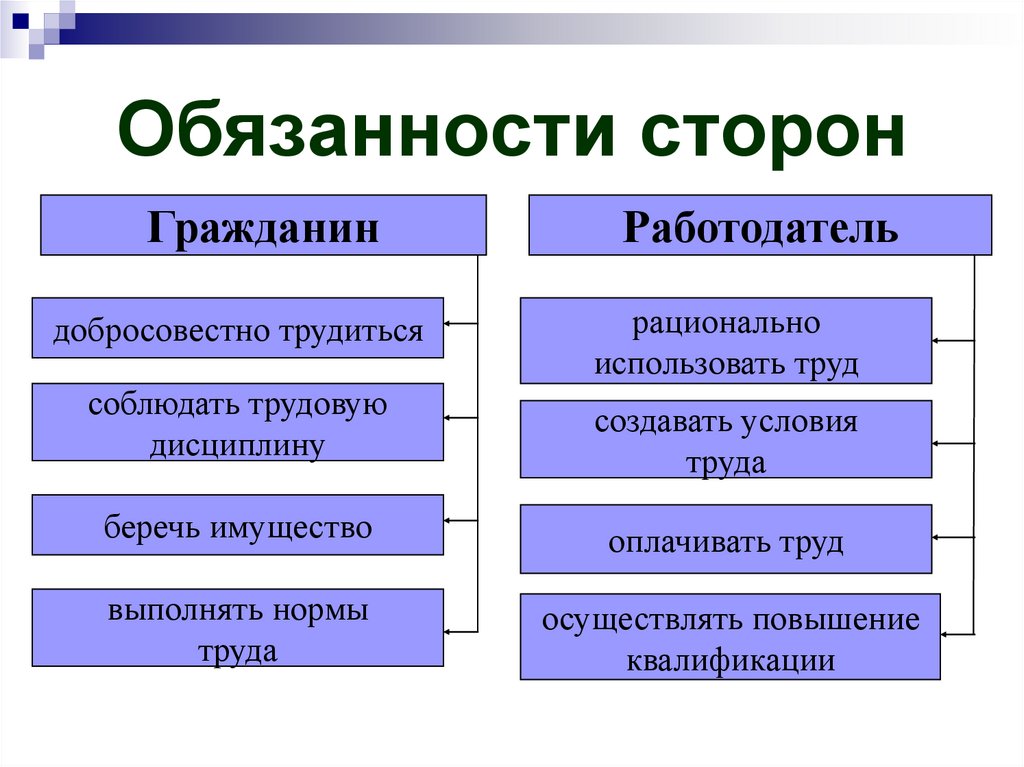 Обязанности сторон

Гражданин

добросовестно трудиться

соблюдать трудовую дисциплину

беречь имущество

выполнять нормы труда

Работодатель

рационально использовать труд

создавать условия труда

оплачивать труд

осуществлять повышение квалификации